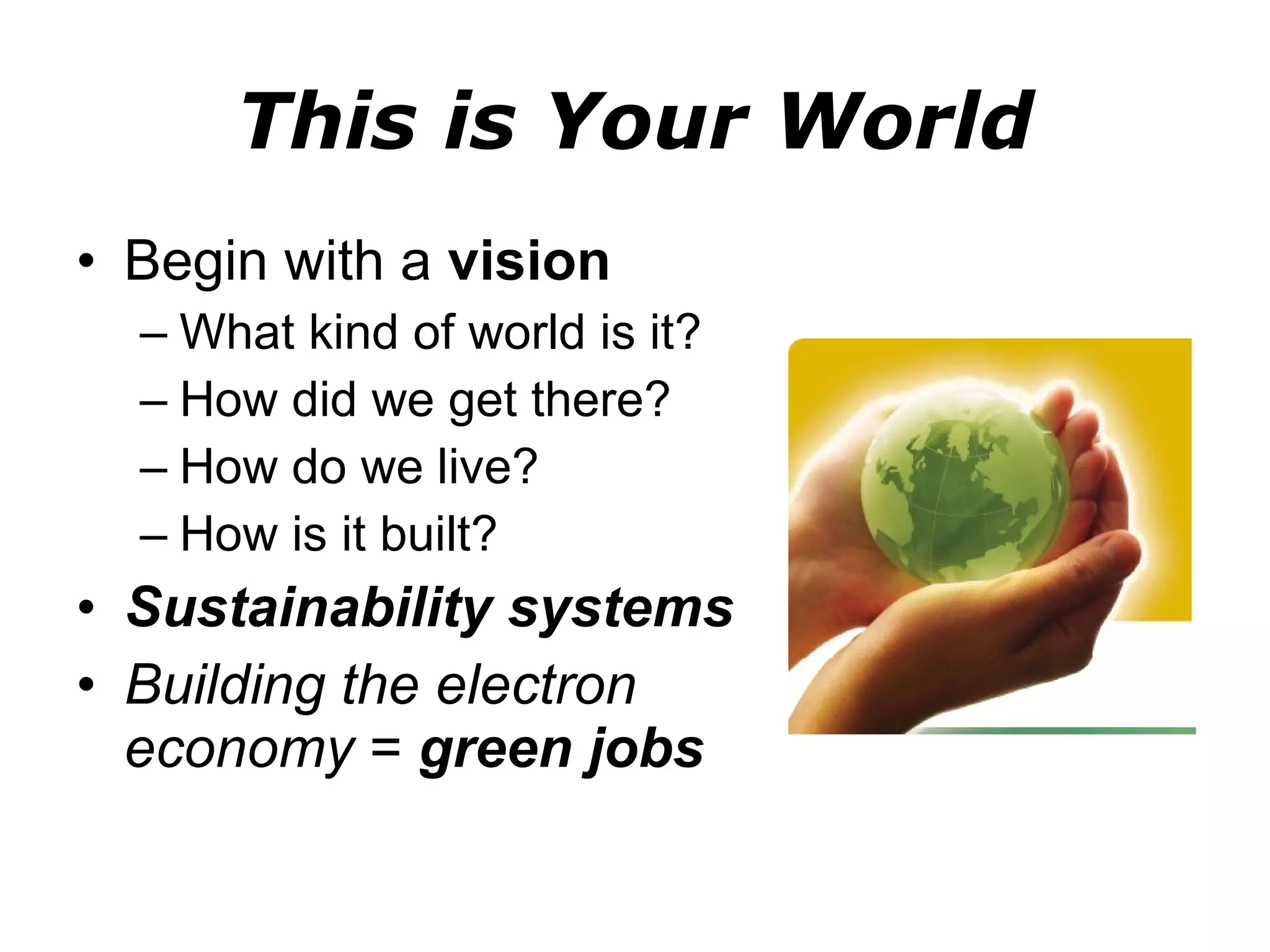 This is Your World

• Begin with a vision
– What kind of world is it?
– How did we get there?
– How do we live?
– How is it built?
• Sustainability systems
• Building the electron economy = green jobs